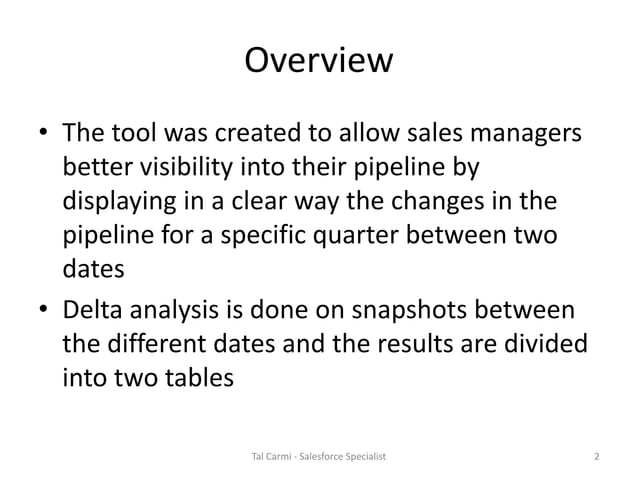 Overview

• The tool was created to allow sales managers better visibility into their pipeline by displaying in a clear way the changes in the pipeline for a specific quarter between two dates

• Delta analysis is done on snapshots between the different dates and the results are divided into two tables

Tal Carmi - Salesforce Specialist

2